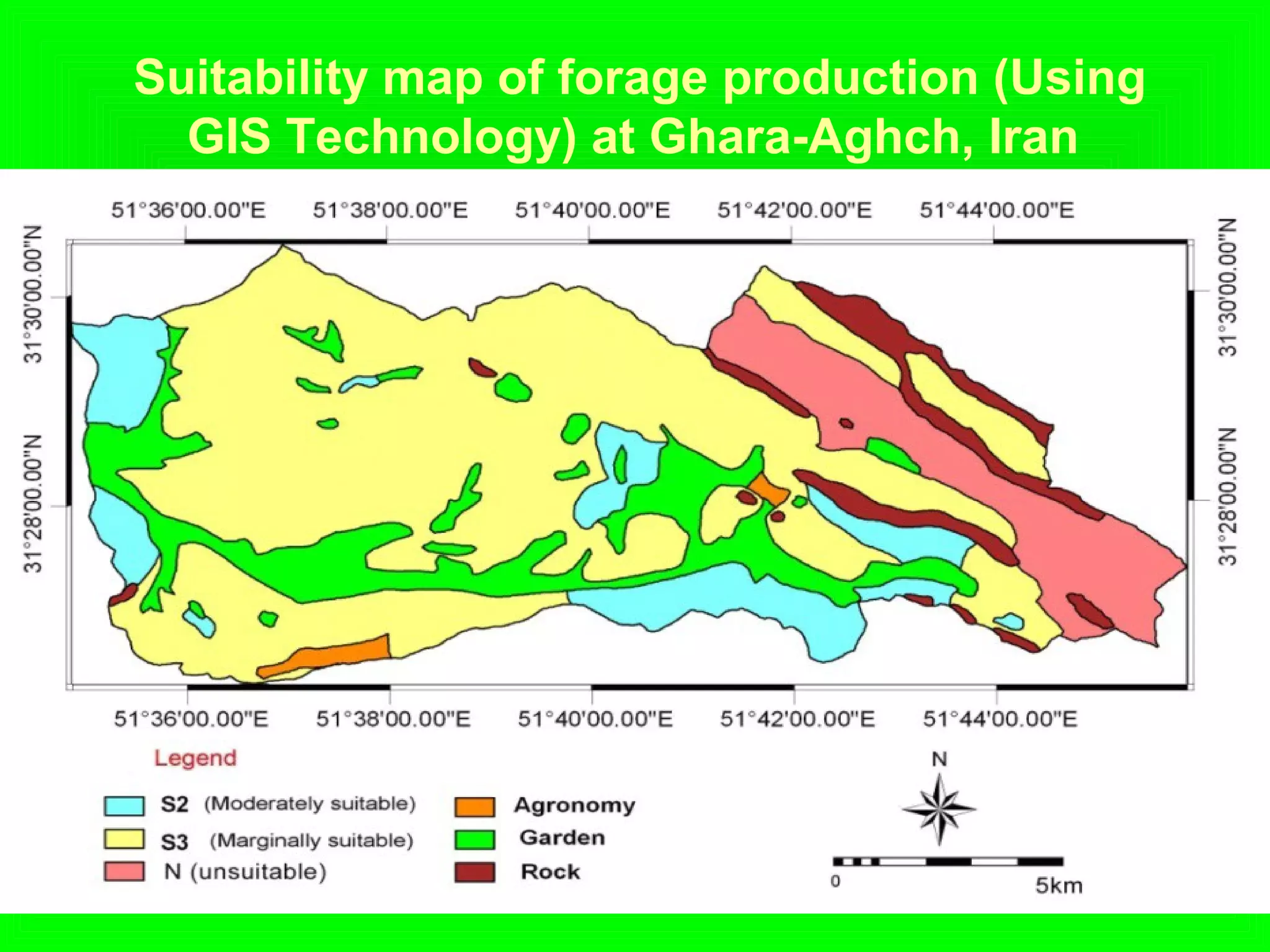 Suitability map of forage production (Using GIS Technology) at Ghara-Aghch, Iran

51°36'00.00"E 51°38'00.00"E 51°40'00.00"E 51°42'00.00"E 51°44'00.00"E

31°30'00.00"N
31°28'00.00"N

31°30'00.00"N
31°28'00.00"N

51°36'00.00"E 51°38'00.00"E 51°40'00.00"E 51°42'00.00"E 51°44'00.00"E

Legend

S2 (Moderately suitable)
S3 (Marginally suitable)
N (unsuitable)
Agronomy
Garden
Rock

N

0 5km